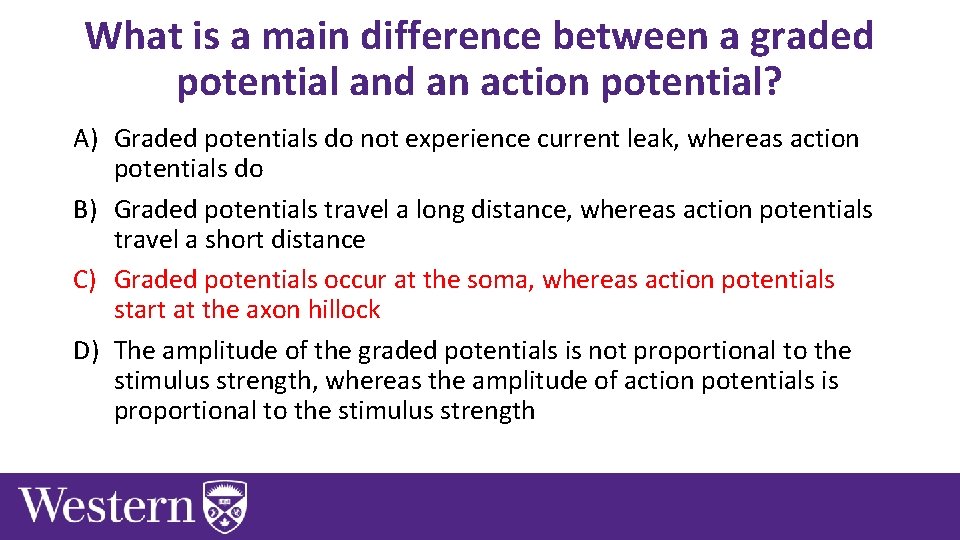 What is a main difference between a graded potential and an action potential?

A) Graded potentials do not experience current leak, whereas action potentials do

B) Graded potentials travel a long distance, whereas action potentials travel a short distance

C) Graded potentials occur at the soma, whereas action potentials start at the axon hillock

D) The amplitude of the graded potentials is not proportional to the stimulus strength, whereas the amplitude of action potentials is proportional to the stimulus strength

Western